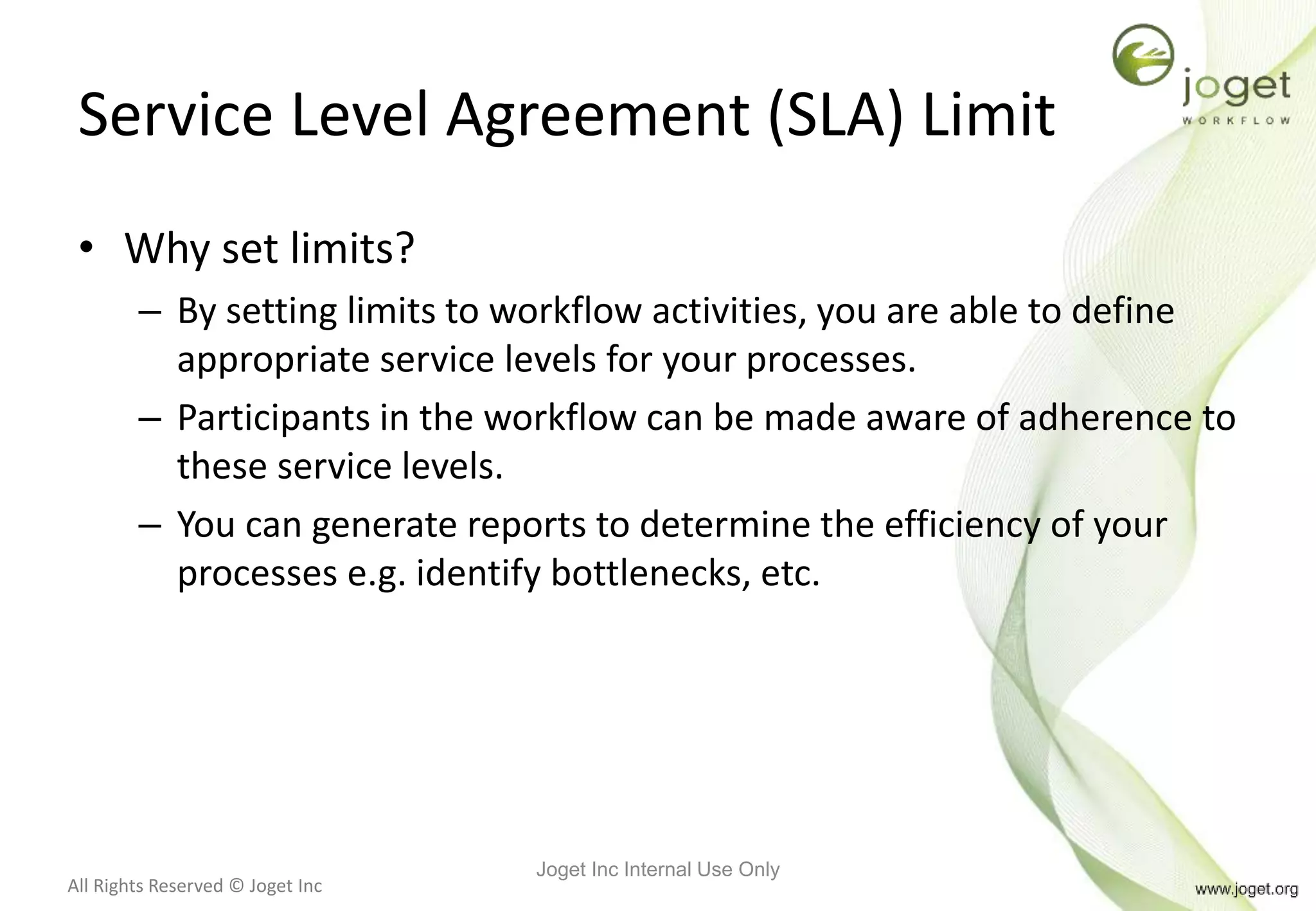 joget
WORKFLOW

Service Level Agreement (SLA) Limit

• Why set limits?
– By setting limits to workflow activities, you are able to define appropriate service levels for your processes.
– Participants in the workflow can be made aware of adherence to these service levels.
– You can generate reports to determine the efficiency of your processes e.g. identify bottlenecks, etc.

All Rights Reserved © Joget Inc

Joget Inc Internal Use Only

www.joget.org